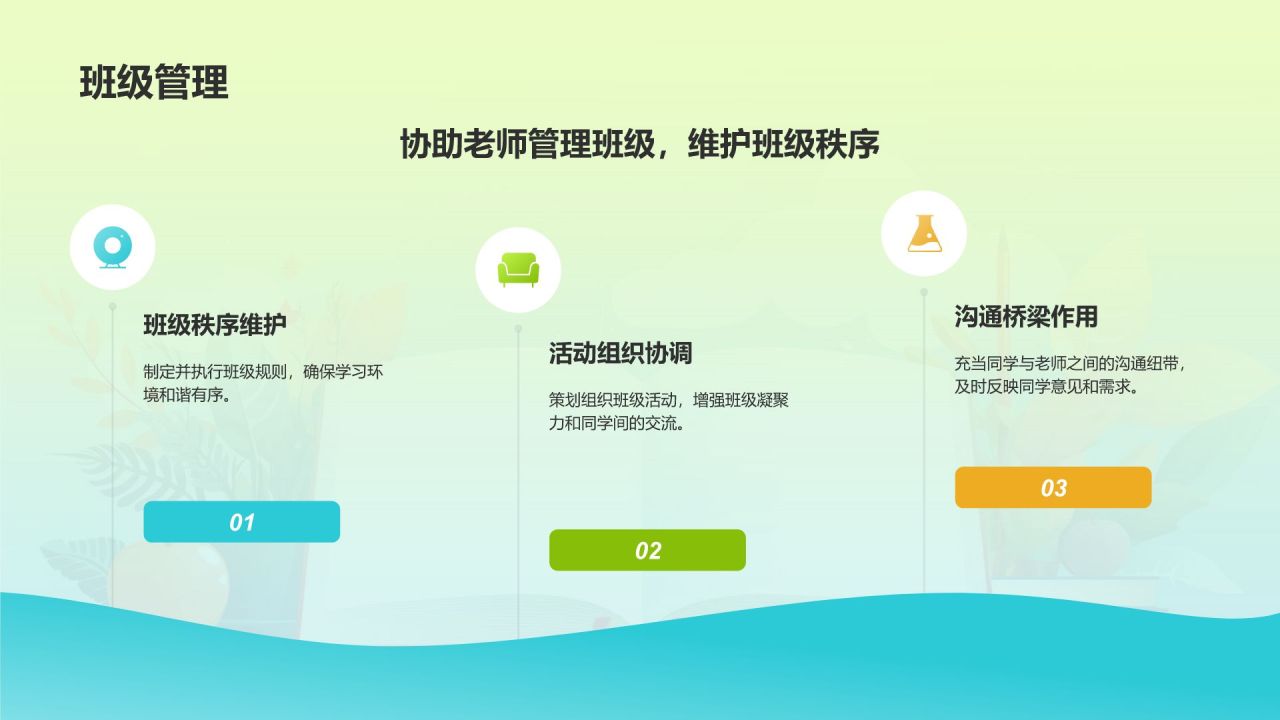 班级管理

协助老师管理班级，维护班级秩序

班级秩序维护

制定并执行班级规则，确保学习环境和谐有序。

01

活动组织协调

策划组织班级活动，增强班级凝聚力和同学间的交流。

02

沟通桥梁作用

充当同学与老师之间的沟通纽带，及时反映同学意见和需求。

03